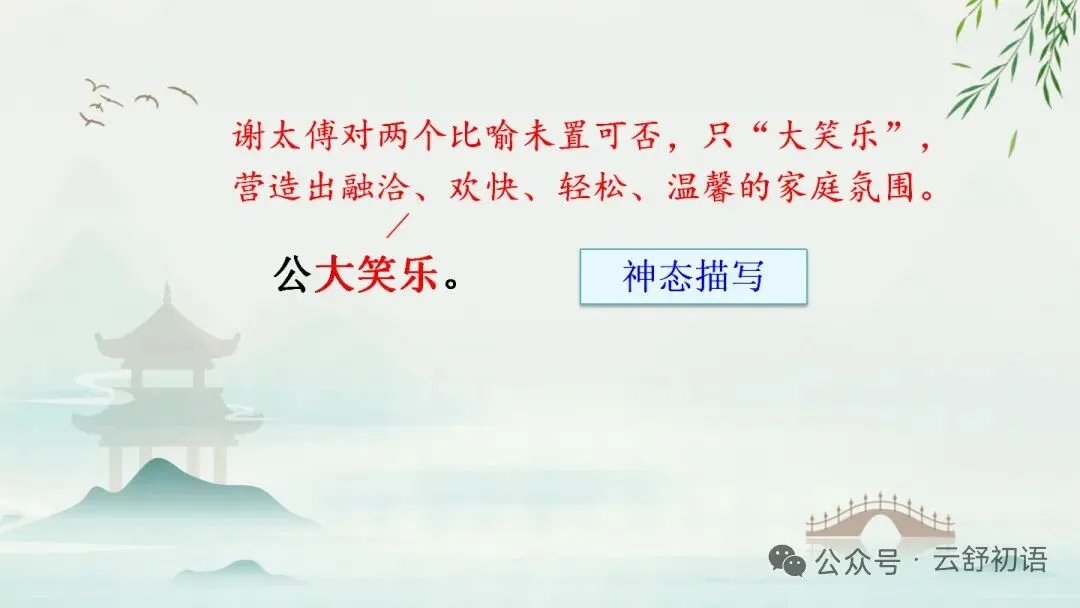 谢太傅对两个比喻未置可否，只“大笑乐”，营造出融洽、欢快、轻松、温馨的家庭氛围。

公大笑乐。

神态描写

公众号 · 云舒初语